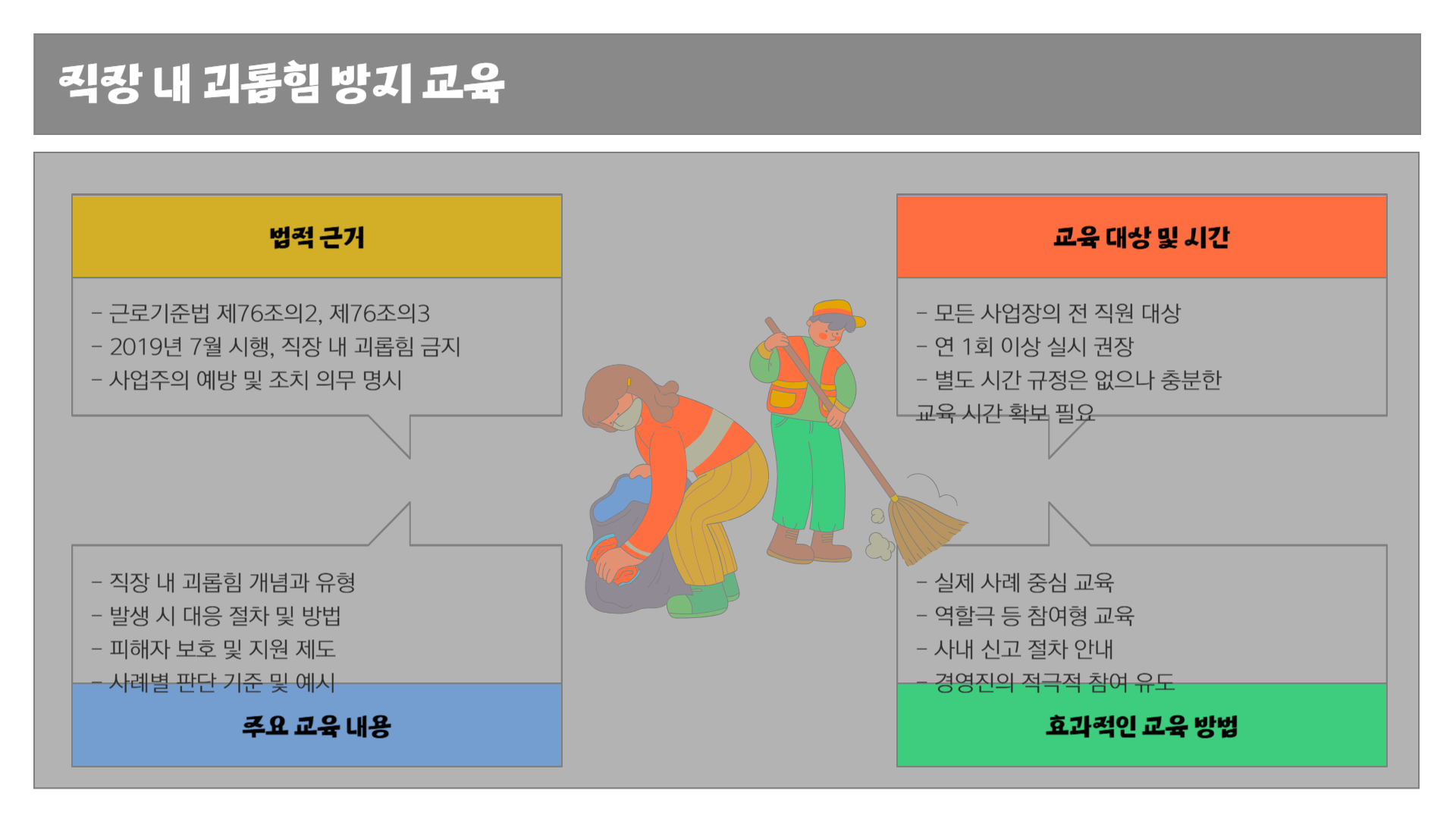 직장 내 괴롭힘 방지 교육

법적 근거

- 근로기준법 제76조의2, 제76조의3
- 2019년 7월 시행, 직장 내 괴롭힘 금지
- 사업주의 예방 및 조치 의무 명시

교육 대상 및 시간

- 모든 사업장의 전 직원 대상
- 연 1회 이상 실시 권장
- 별도 시간 규정은 없으나 충분한 교육 시간 확보 필요

- 직장 내 괴롭힘 개념과 유형
- 발생 시 대응 절차 및 방법
- 피해자 보호 및 지원 제도
- 사례별 판단 기준 및 예시

주요 교육 내용

- 실제 사례 중심 교육
- 역할극 등 참여형 교육
- 사내 신고 절차 안내
- 경영진의 적극적 참여 유도

효과적인 교육 방법